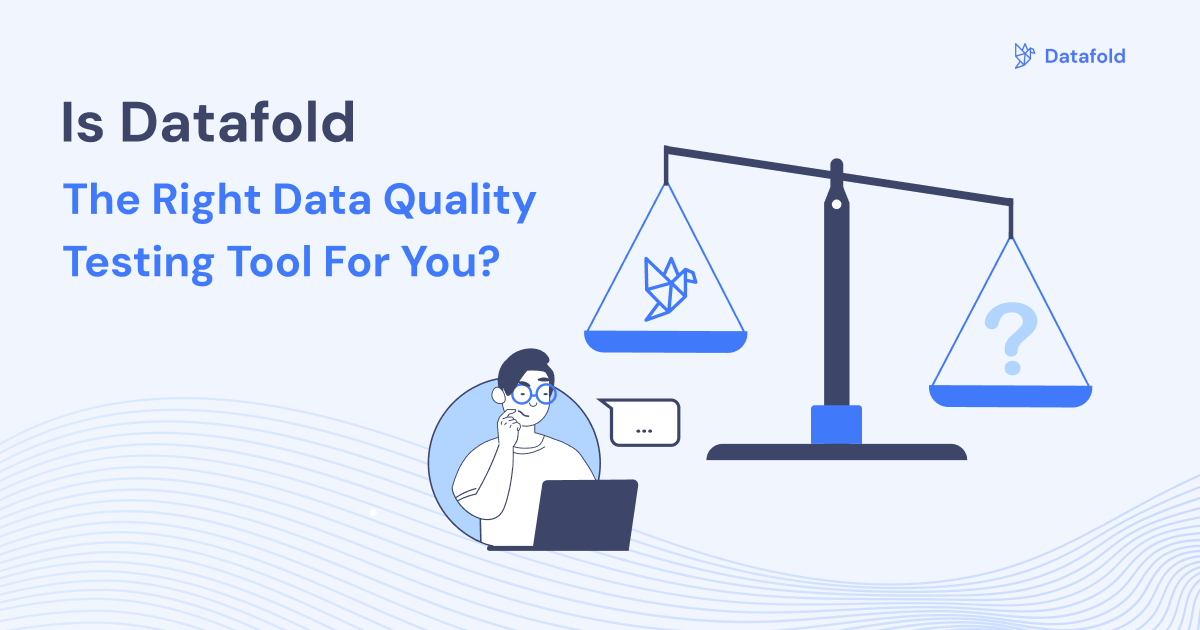 Datafold

Is Datafold

The Right Data Quality Testing Tool For You?

?

...